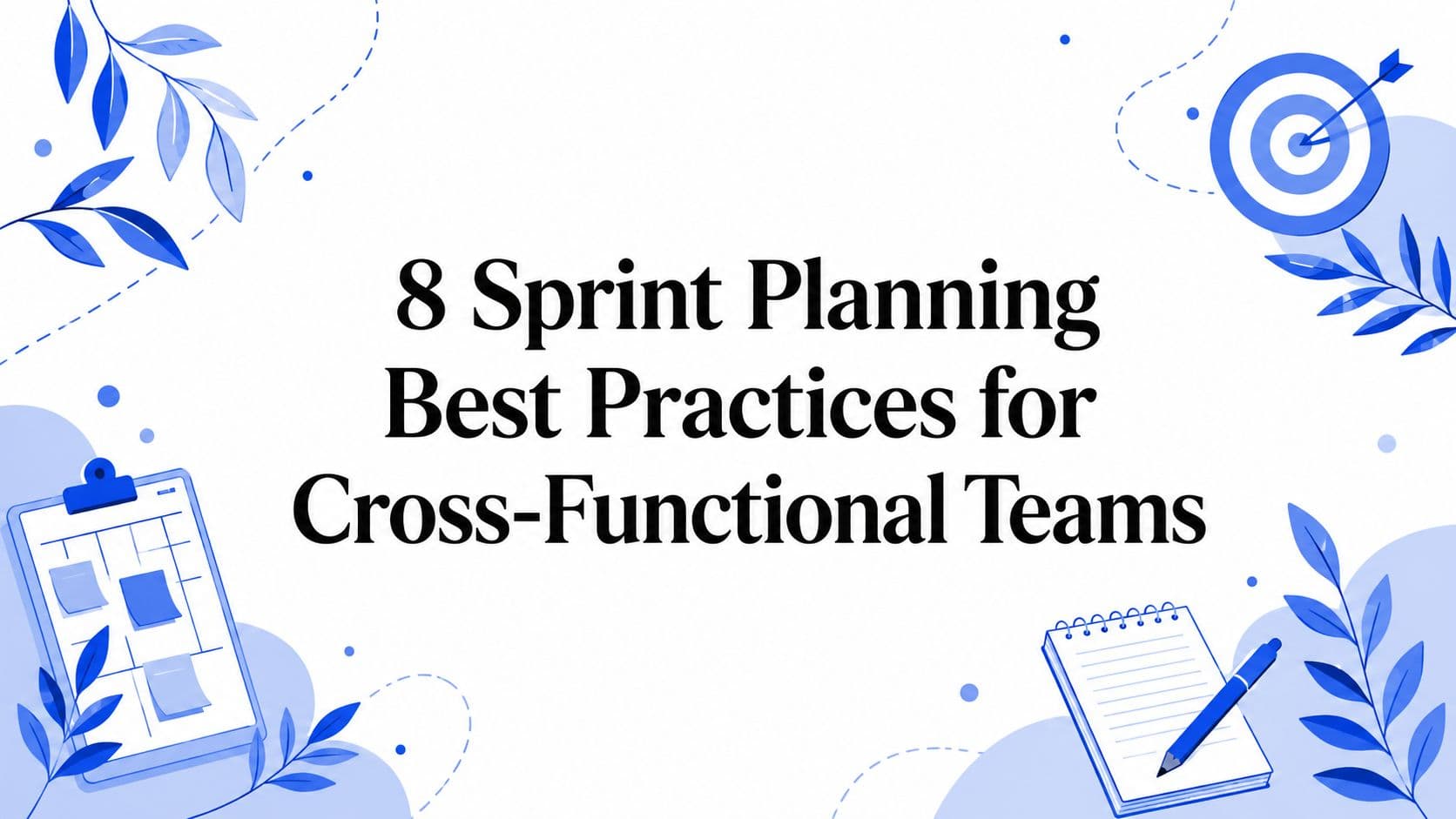 8 Sprint Planning Best Practices for Cross-Functional Teams